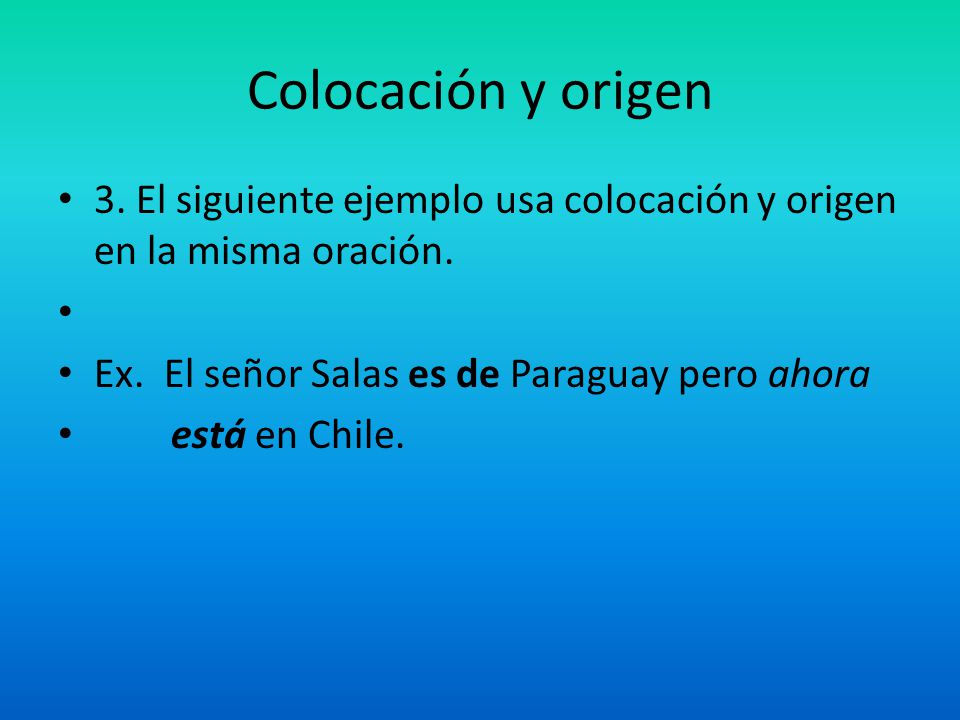 Colocación y origen

• 3. El siguiente ejemplo usa colocación y origen en la misma oración.

•

• Ex. El señor Salas es de Paraguay pero ahora

• está en Chile.